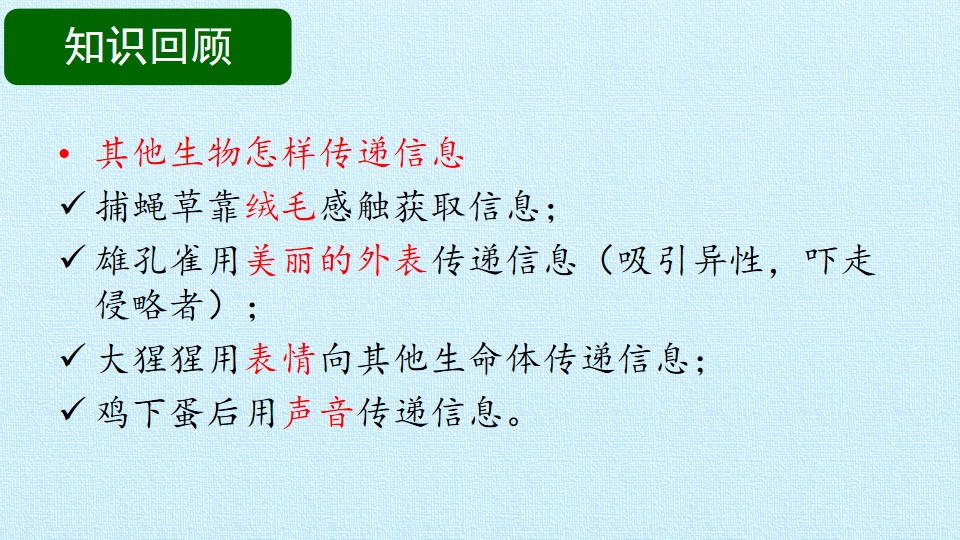 知识回顾

• 其他生物怎样传递信息

✓ 捕蝇草靠绒毛感触获取信息；

✓ 雄孔雀用美丽的外表传递信息（吸引异性，吓走侵略者）；

✓ 大猩猩用表情向其他生命体传递信息；

✓ 鸡下蛋后用声音传递信息。